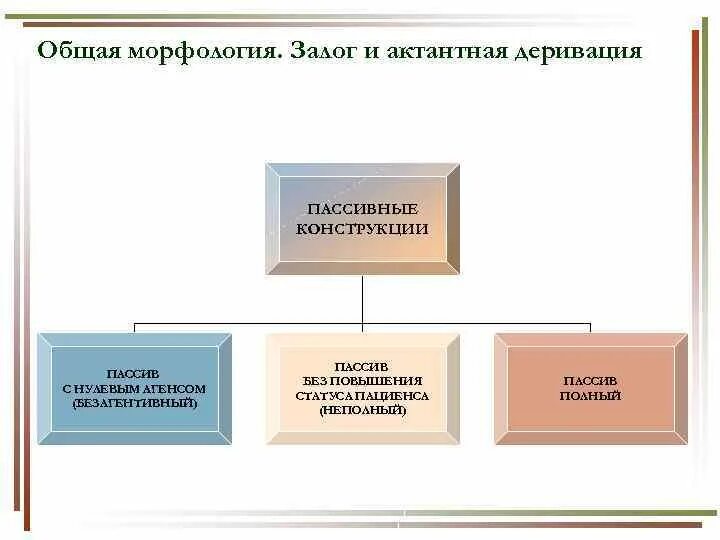 Общая морфология. Залог и актантная деривация

ПАССИВНЫЕ КОНСТРУКЦИИ

ПАССИВ С НУЛЕВЫМ АГЕНСОМ (БЕЗАГЕНТИВНЫЙ)

ПАССИВ БЕЗ ПОВЫШЕНИЯ СТАТУСА ПАЦИЕНСА (НЕПОЛНЫЙ)

ПАССИВ ПОЛНЫЙ